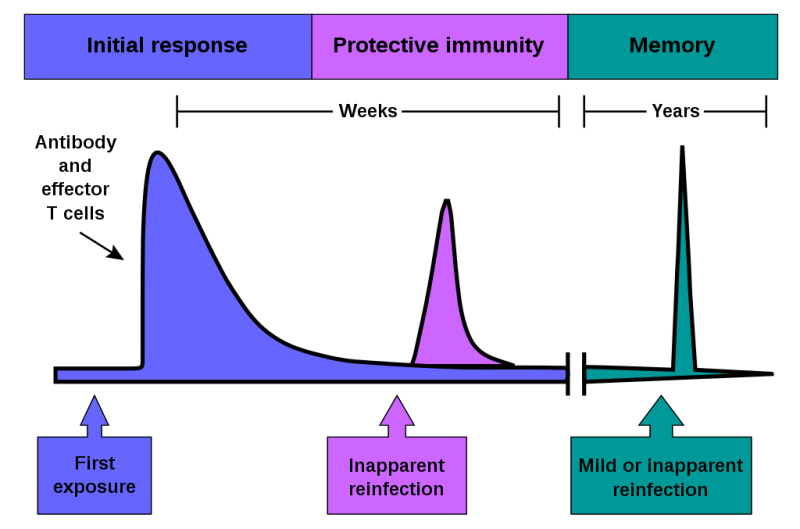 Initial response

Protective immunity

Memory

Weeks

Years

Antibody and effector T cells

First exposure

Inapparent reinfection

Mild or inapparent reinfection